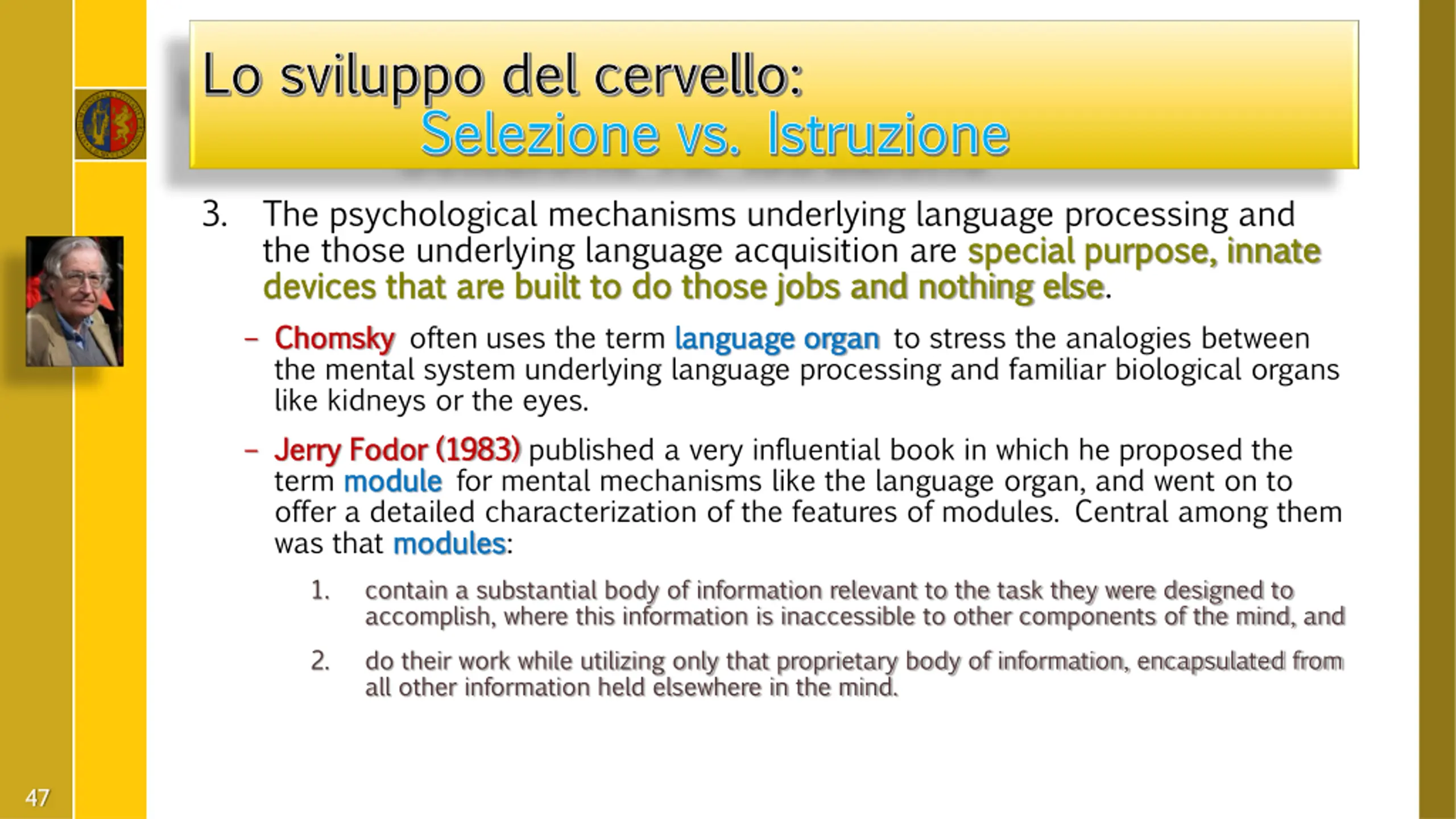 Lo sviluppo del cervello:
Selezione vs. Istruzione

3. The psychological mechanisms underlying language processing and the those underlying language acquisition are special purpose, innate devices that are built to do those jobs and nothing else.

– Chomsky often uses the term language organ to stress the analogies between the mental system underlying language processing and familiar biological organs like kidneys or the eyes.

– Jerry Fodor (1983) published a very influential book in which he proposed the term module for mental mechanisms like the language organ, and went on to offer a detailed characterization of the features of modules. Central among them was that modules:

1. contain a substantial body of information relevant to the task they were designed to accomplish, where this information is inaccessible to other components of the mind, and

2. do their work while utilizing only that proprietary body of information, encapsulated from all other information held elsewhere in the mind.

47